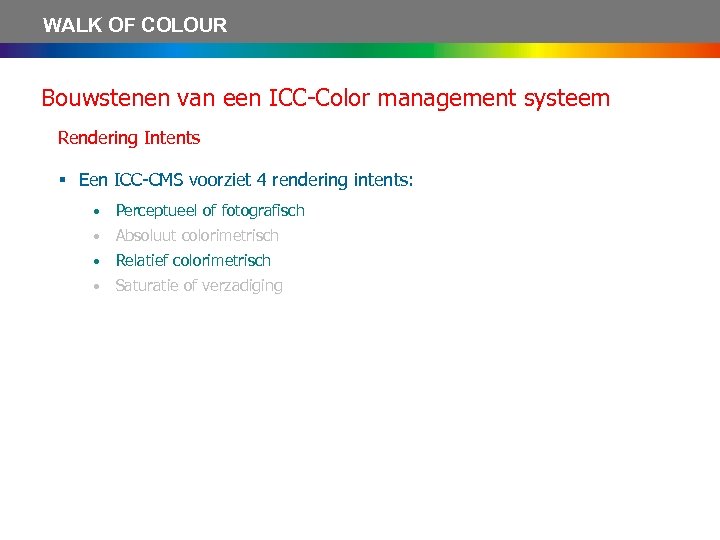 WALK OF COLOUR

Bouwstenen van een ICC-Color management systeem

Rendering Intents

▪ Een ICC-CMS voorziet 4 rendering intents:

• Perceptueel of fotografisch
• Absoluut colorimetrisch
• Relatief colorimetrisch
• Saturatie of verzadiging